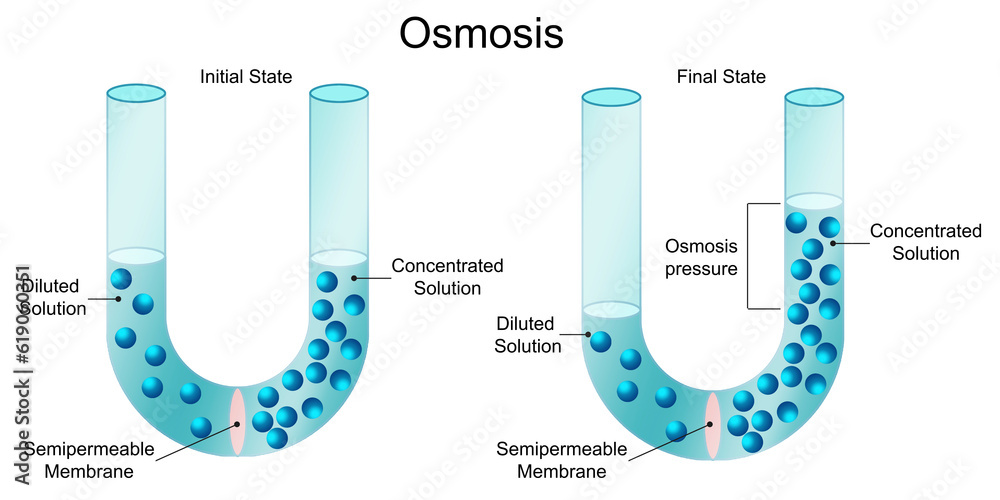 Osmosis

Initial State

Diluted Solution

Concentrated Solution

Semipermeable Membrane

Final State

Osmosis pressure

Concentrated Solution

Diluted Solution

Semipermeable Membrane

Adobe Stock | #619060351